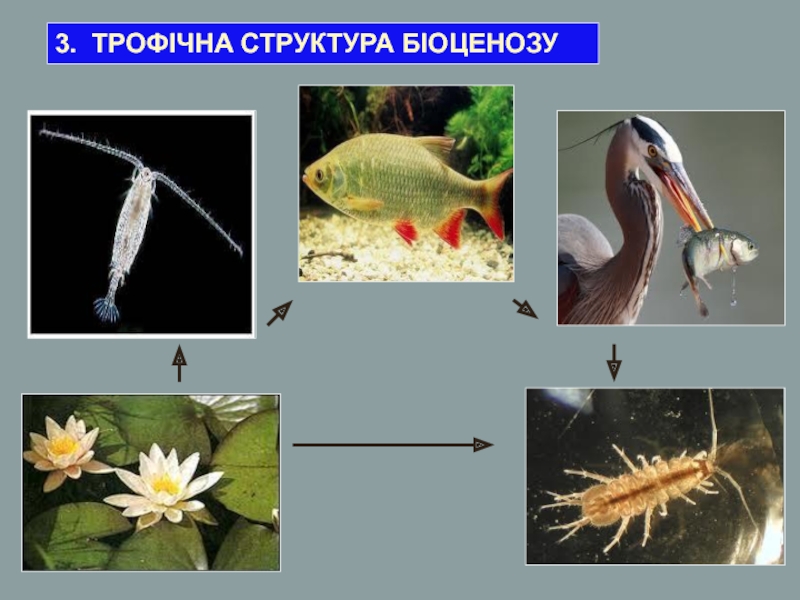 3. ТРОФІЧНА СТРУКТУРА БІОЦЕНОЗУ